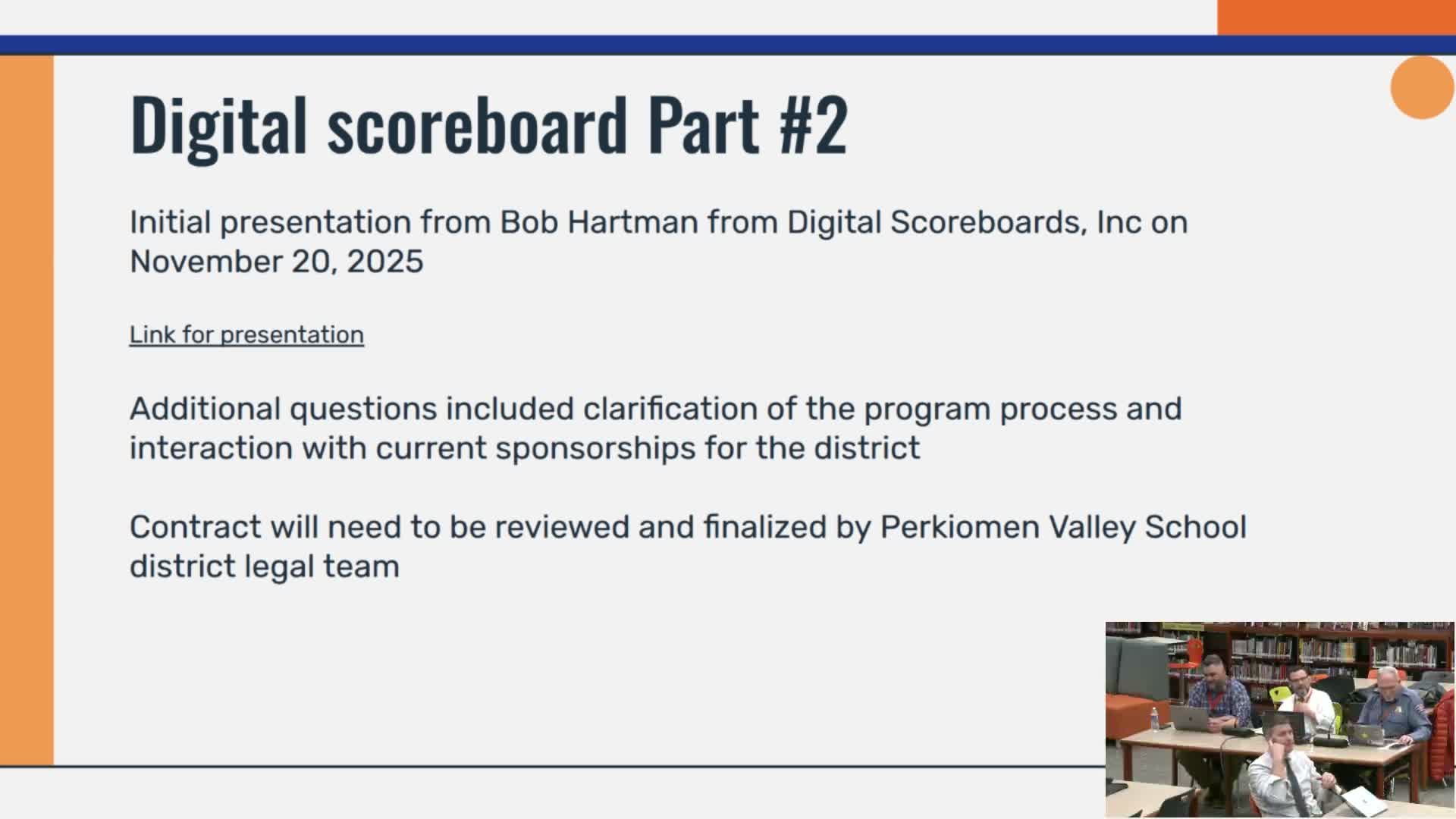 Digital scoreboard Part #2

Initial presentation from Bob Hartman from Digital Scoreboards, Inc on November 20, 2025

Link for presentation

Additional questions included clarification of the program process and interaction with current sponsorships for the district

Contract will need to be reviewed and finalized by Perkiomen Valley School district legal team